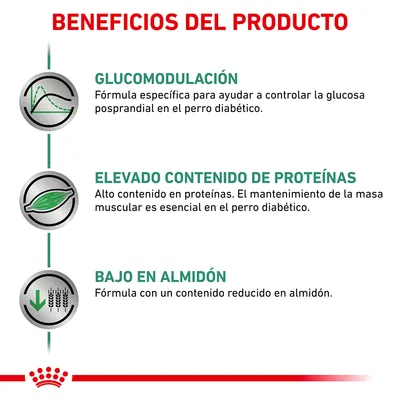 BENEFICIOS DEL PRODUCTO

GLUCOMODULACIÓN
Fórmula específica para ayudar a controlar la glucosa posprandial en el perro diabético.

ELEVADO CONTENIDO DE PROTEÍNAS
Alto contenido en proteínas. El mantenimiento de la masa muscular es esencial en el perro diabético.

BAJO EN ALMIDÓN
Fórmula con un contenido reducido en almidón.